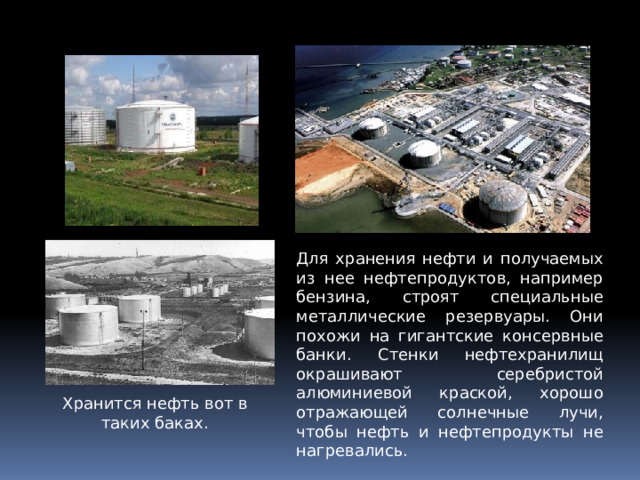 Хранится нефть вот в таких баках.

Для хранения нефти и получаемых из нее нефтепродуктов, например бензина, строят специальные металлические резервуары. Они похожи на гигантские консервные банки. Стенки нефтехранилищ окрашивают серебристой алюминиевой краской, хорошо отражающей солнечные лучи, чтобы нефть и нефтепродукты не нагревались.